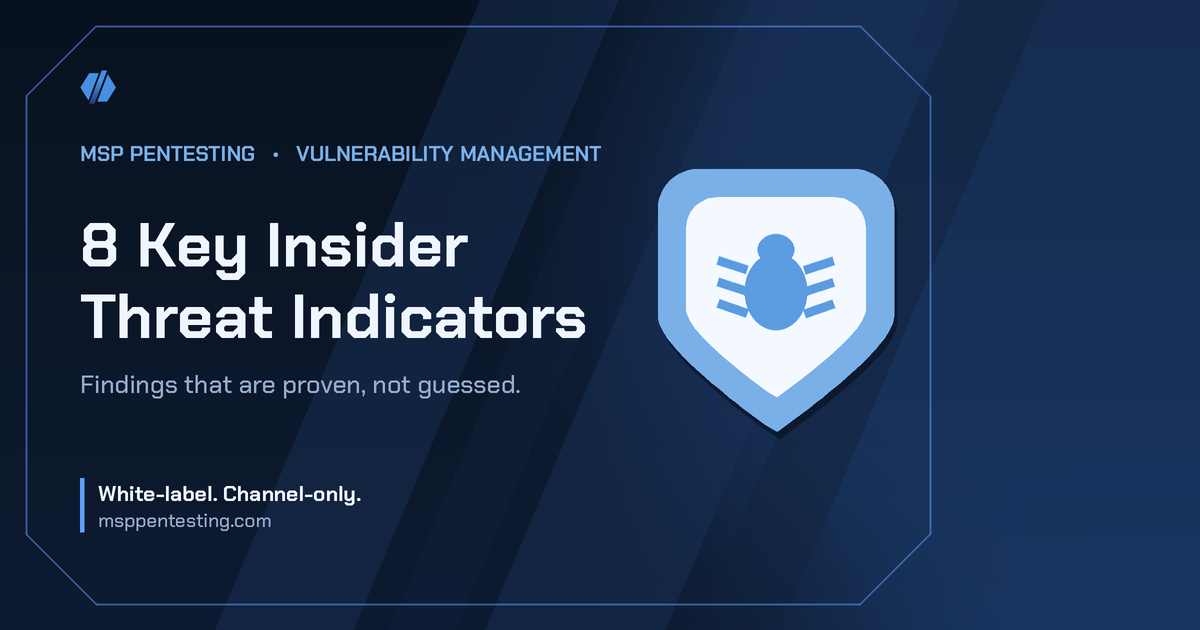 MSP PENTESTING • VULNERABILITY MANAGEMENT

8 Key Insider Threat Indicators

Findings that are proven, not guessed.

White-label. Channel-only.
msppentesting.com